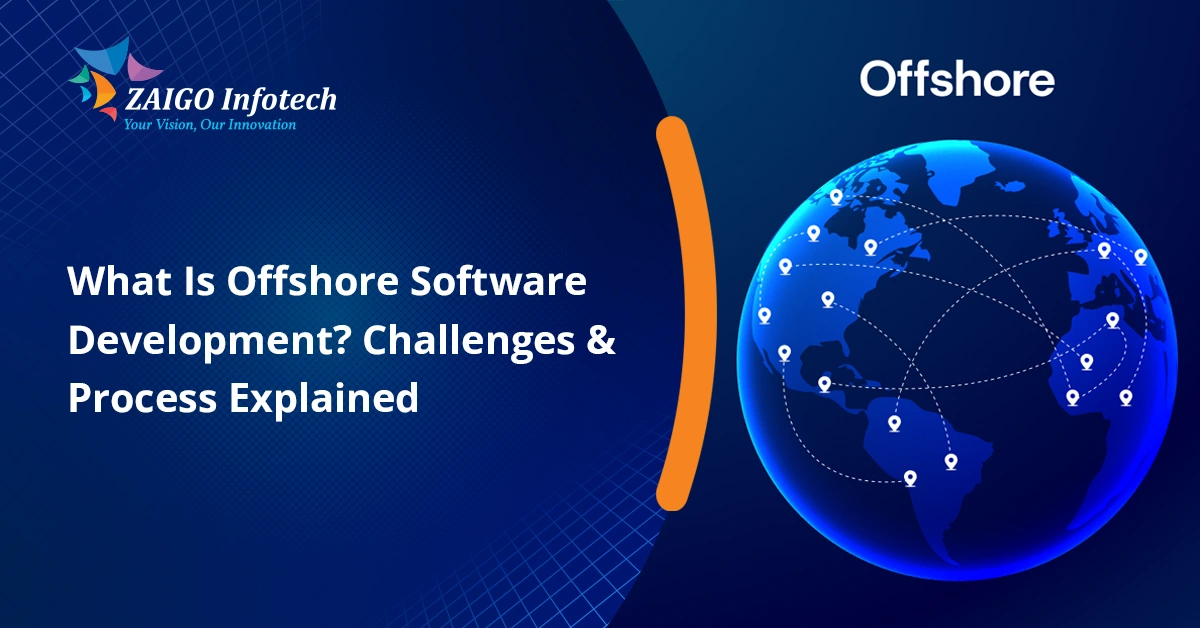 ZAIGO Infotech
Your Vision, Our Innovation

What Is Offshore Software Development? Challenges & Process Explained

Offshore